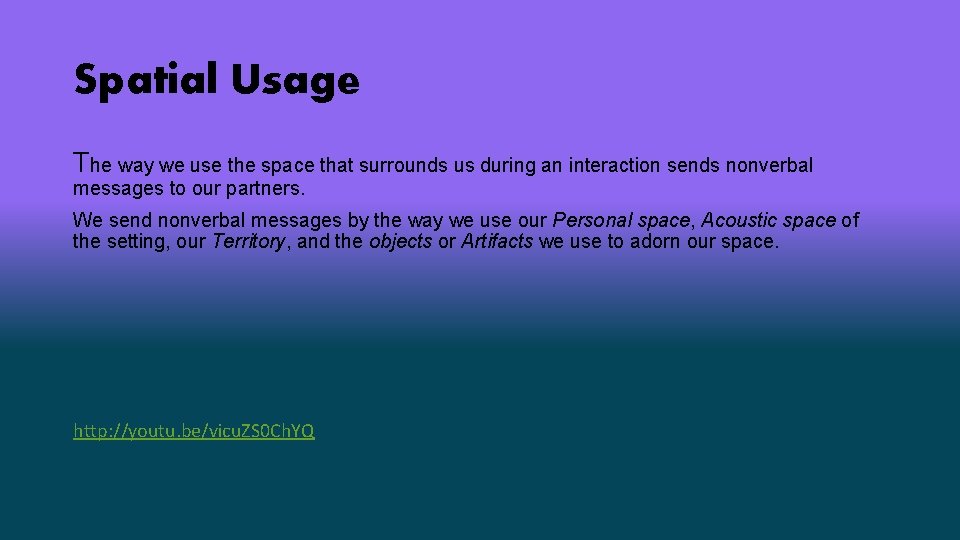 Spatial Usage

The way we use the space that surrounds us during an interaction sends nonverbal messages to our partners.

We send nonverbal messages by the way we use our Personal space, Acoustic space of the setting, our Territory, and the objects or Artifacts we use to adorn our space.

http://youtu.be/vicuZS0ChYQ